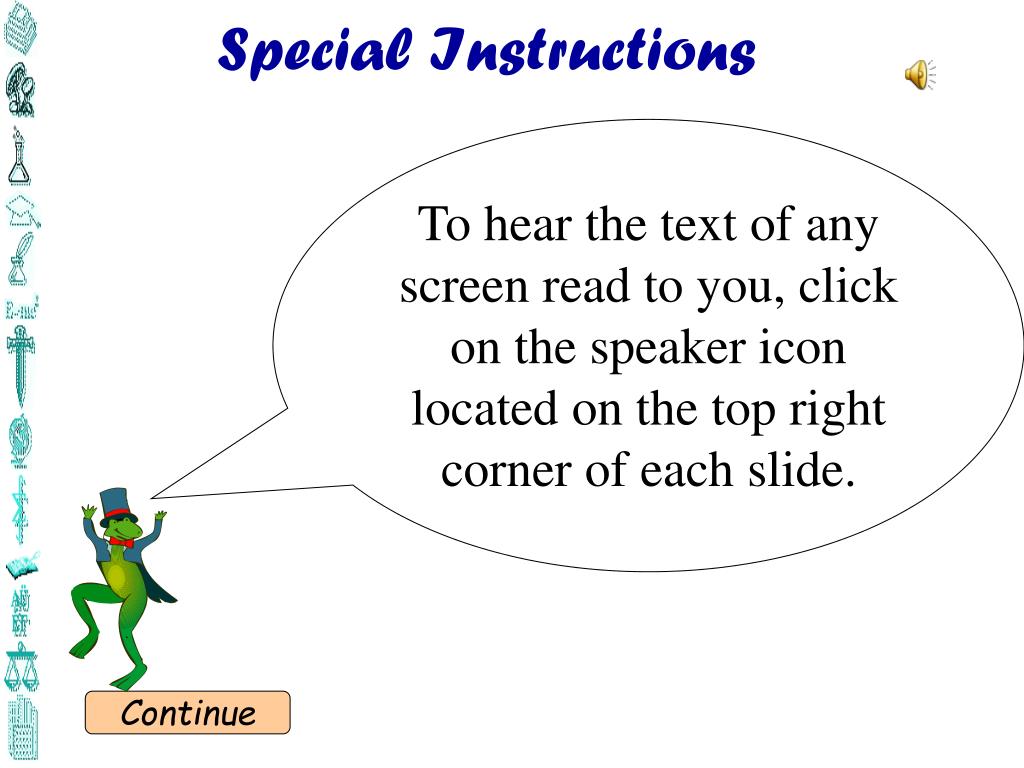 Special Instructions

To hear the text of any screen read to you, click on the speaker icon located on the top right corner of each slide.

Continue